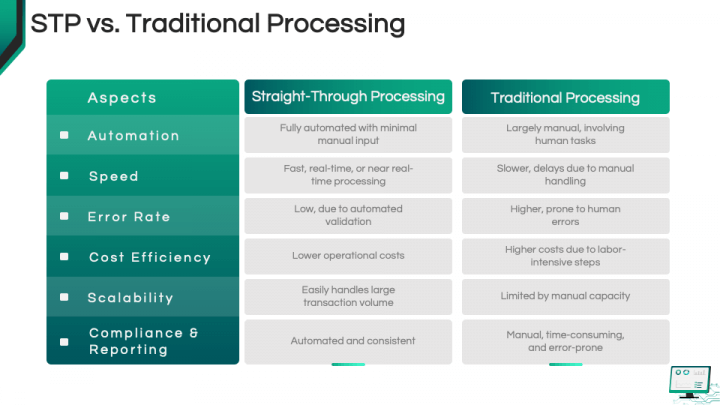 STP vs. Traditional Processing

| Aspects | Straight-Through Processing | Traditional Processing |
|---|---|---|
| Automation | Fully automated with minimal manual input | Largely manual, involving human tasks |
| Speed | Fast, real-time, or near real-time processing | Slower, delays due to manual handling |
| Error Rate | Low, due to automated validation | Higher, prone to human errors |
| Cost Efficiency | Lower operational costs | Higher costs due to labor-intensive steps |
| Scalability | Easily handles large transaction volume | Limited by manual capacity |
| Compliance & Reporting | Automated and consistent | Manual, time-consuming, and error-prone |